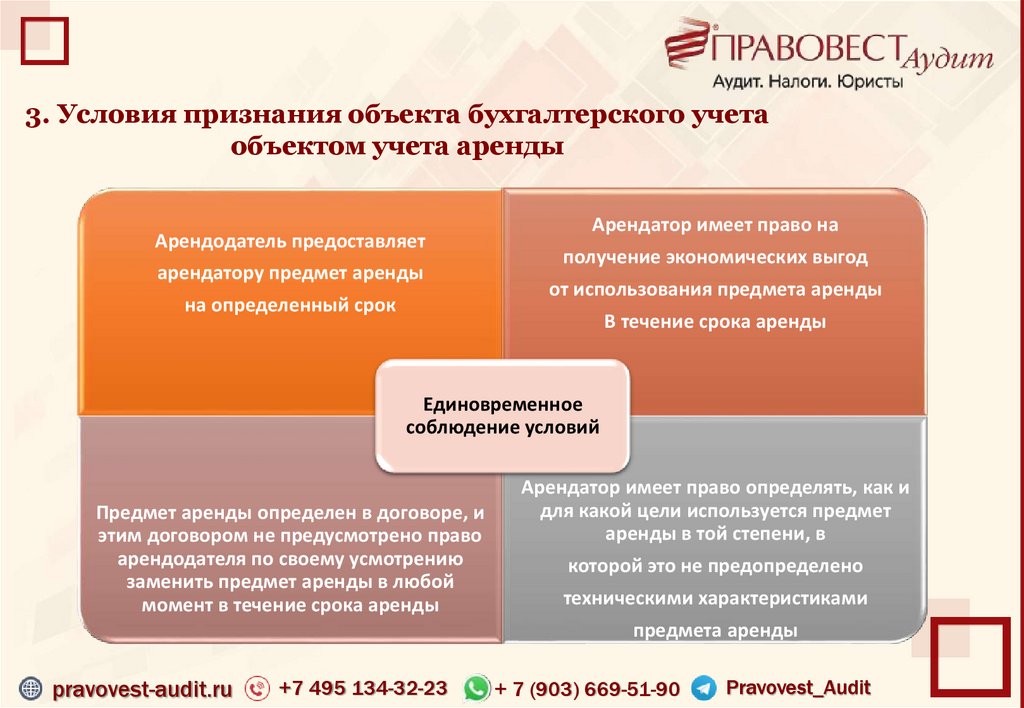 ПРАВОВЕСТ Аудит
Аудит. Налоги. Юристы

3. Условия признания объекта бухгалтерского учета объектом учета аренды

Арендодатель предоставляет арендатору предмет аренды на определенный срок

Арендатор имеет право на получение экономических выгод от использования предмета аренды В течение срока аренды

Единовременное соблюдение условий

Предмет аренды определен в договоре, и этим договором не предусмотрено право арендодателя по своему усмотрению заменить предмет аренды в любой момент в течение срока аренды

Арендатор имеет право определять, как и для какой цели используется предмет аренды в той степени, в которой это не предопределено техническими характеристиками предмета аренды

pravovest-audit.ru +7 495 134-32-23 + 7 (903) 669-51-90 Pravovest_Audit